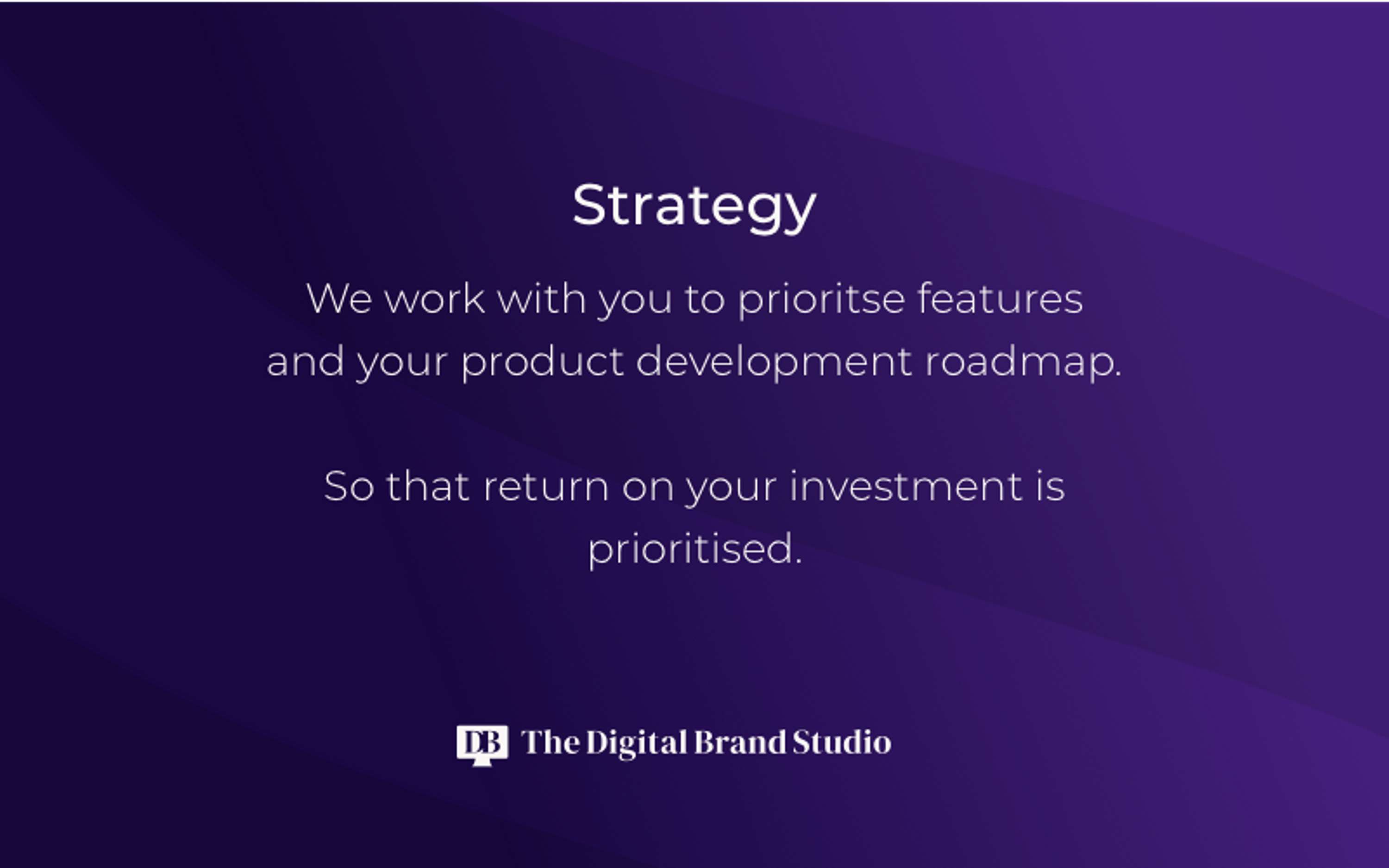 Strategy

We work with you to prioritse features and your product development roadmap.

So that return on your investment is prioritised.

DB The Digital Brand Studio